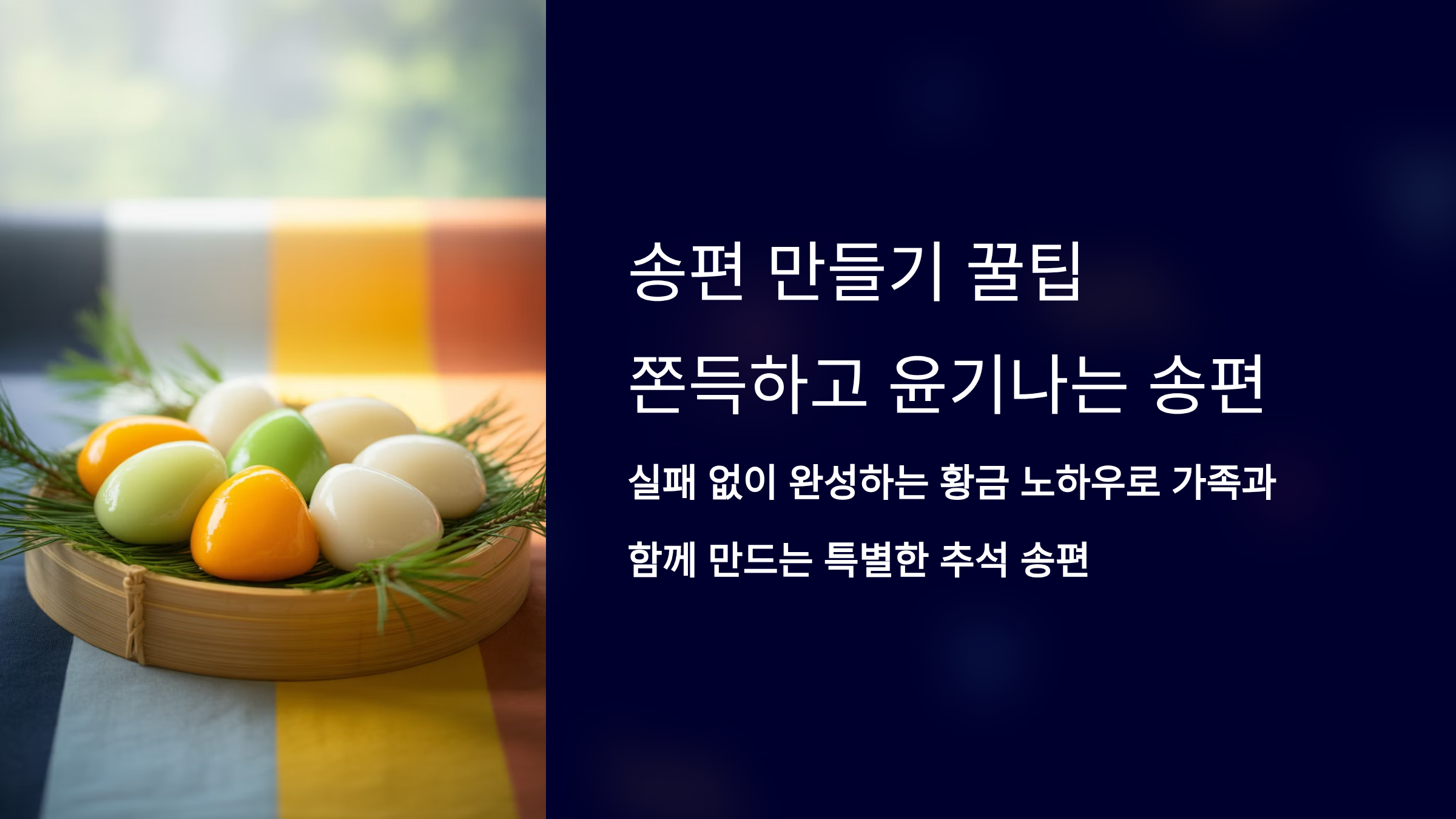 송편 만들기 꿀팁

쫀득하고 윤기나는 송편

실패 없이 완성하는 황금 노하우로 가족과 함께 만드는 특별한 추석 송편